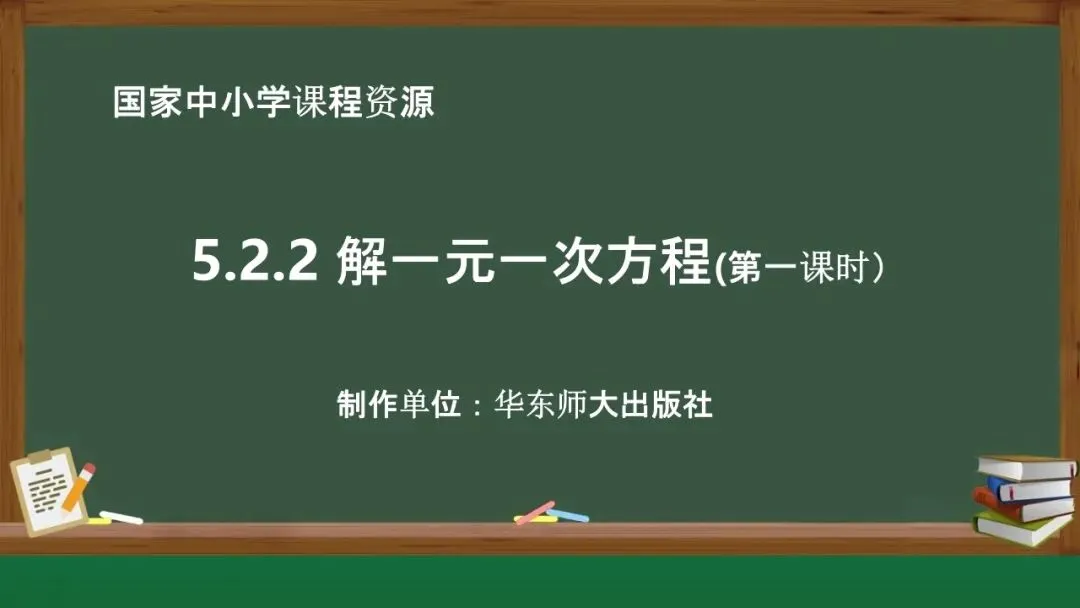 国家中小学课程资源

5.2.2 解一元一次方程(第一课时)

制作单位：华东师大出版社